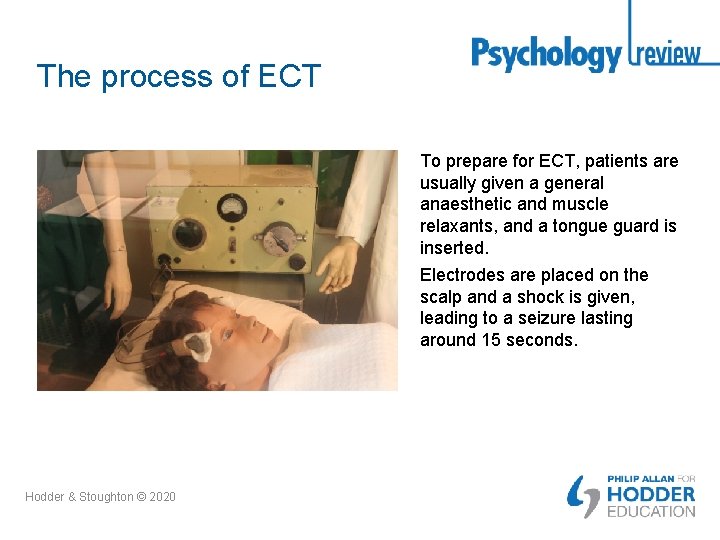 Psychology review

The process of ECT

To prepare for ECT, patients are usually given a general anaesthetic and muscle relaxants, and a tongue guard is inserted.

Electrodes are placed on the scalp and a shock is given, leading to a seizure lasting around 15 seconds.

Hodder & Stoughton © 2020

PHILIP ALLAN FOR HODDER EDUCATION